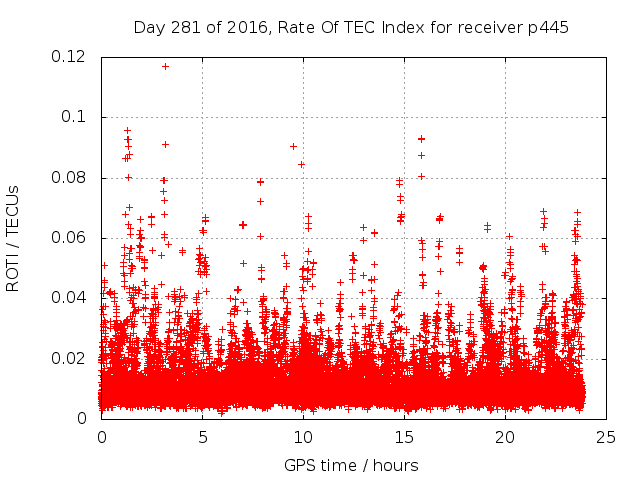 Day 281 of 2016, Rate Of TEC Index for receiver p445

ROTI / TECUs

0.12
0.1
0.08
0.06
0.04
0.02
0

0
5
10
15
20
25

GPS time / hours